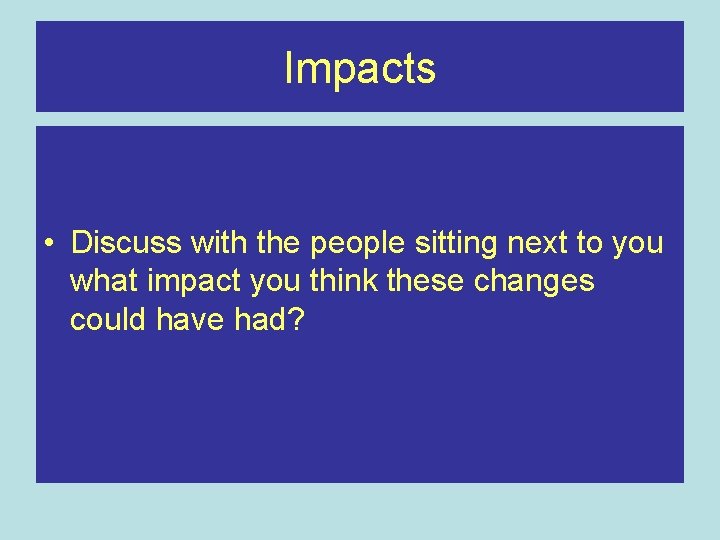 Impacts

• Discuss with the people sitting next to you what impact you think these changes could have had?